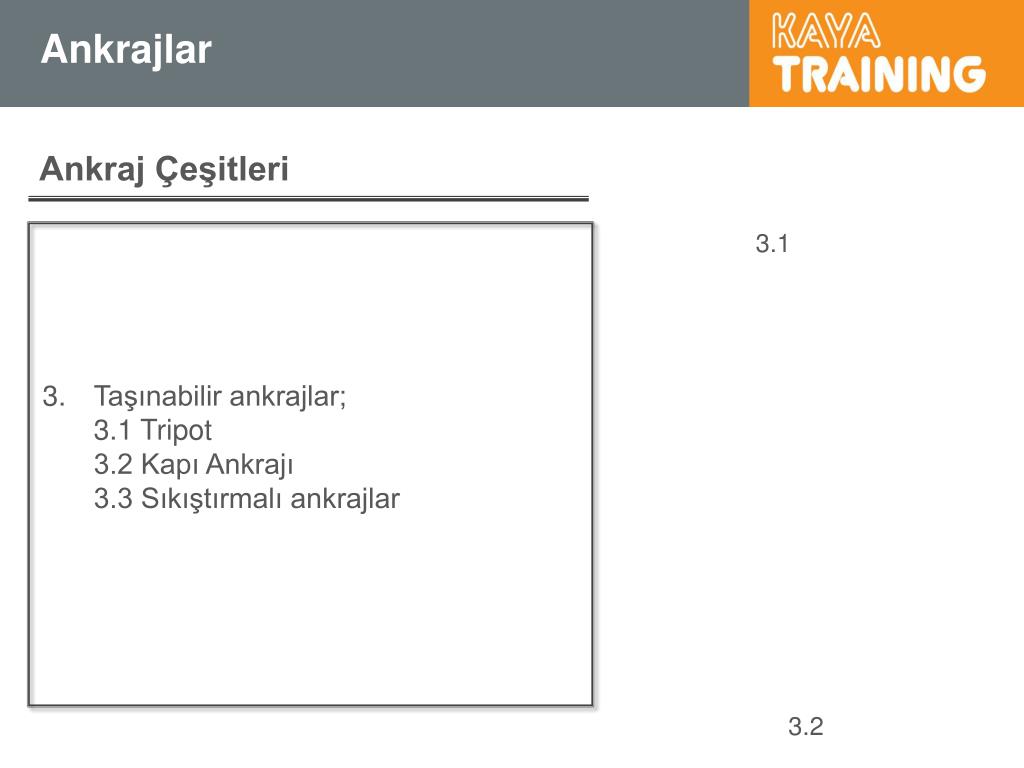 Ankrajlar

KAYA TRAINING

Ankraj Çeşitleri

3. Taşınabilir ankrajlar;
3.1 Tripot
3.2 Kapı Ankrajı
3.3 Sıkıştırmalı ankrajlar

3.1

3.2